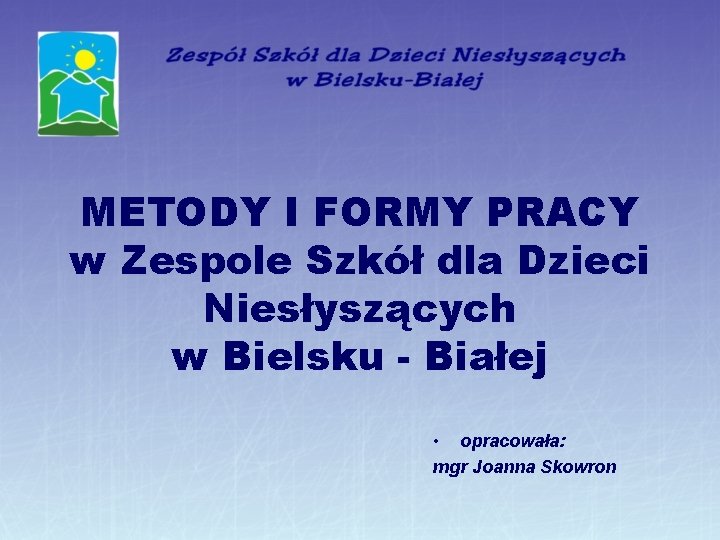 Zespół Szkół dla Dzieci Niesłyszących
w Bielsku-Białej

METODY I FORMY PRACY
w Zespole Szkół dla Dzieci Niesłyszących
w Bielsku - Białej

• opracowała:
mgr Joanna Skowron